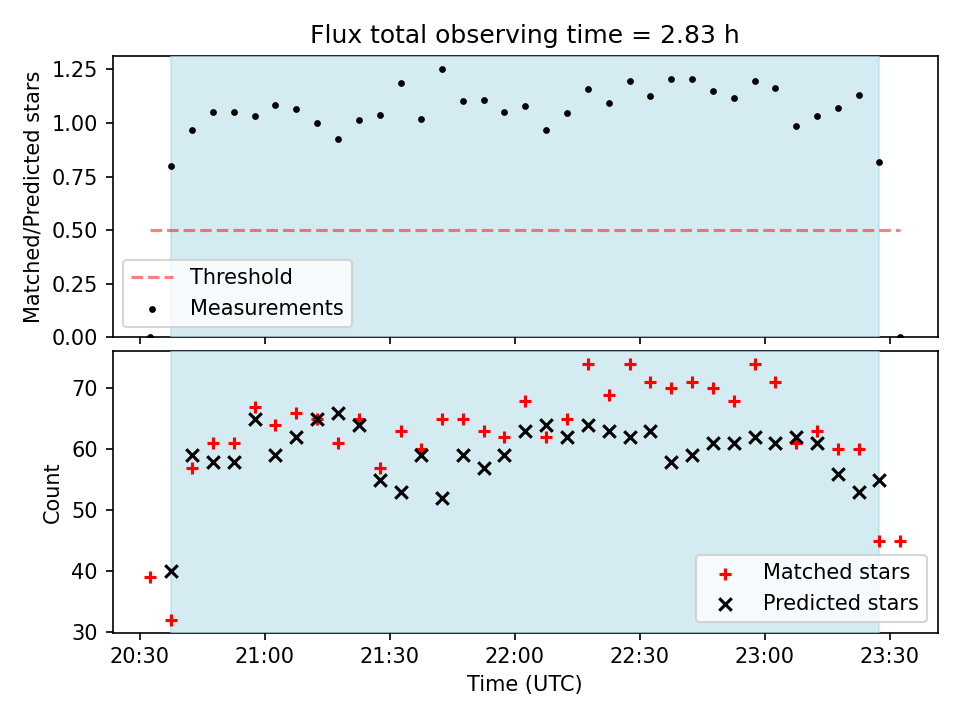 Flux total observing time = 2.83 h

Matched/Predicted stars

1.25
1.00
0.75
0.50
0.25
0.00

Threshold
Measurements

Count

70
60
50
40
30

Matched stars
Predicted stars

20:30
21:00
21:30
22:00
22:30
23:00
23:30

Time (UTC)